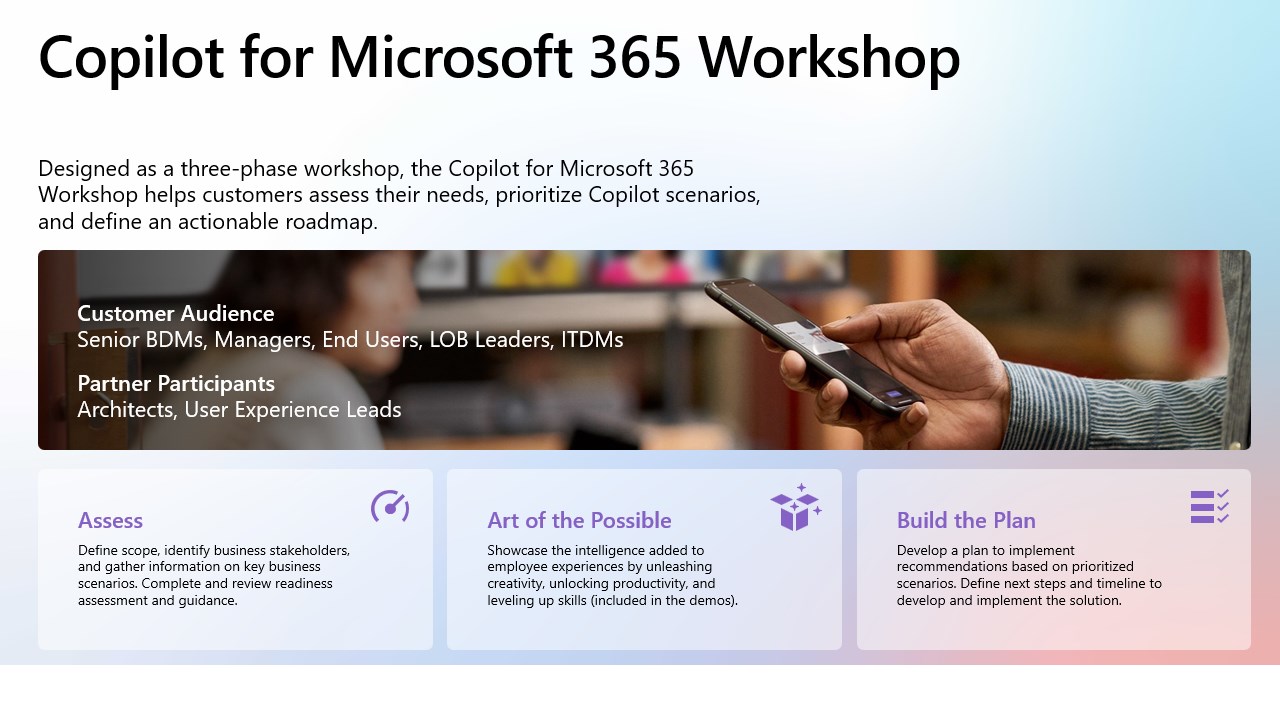 Copilot for Microsoft 365 Workshop

Designed as a three-phase workshop, the Copilot for Microsoft 365 Workshop helps customers assess their needs, prioritize Copilot scenarios, and define an actionable roadmap.

Customer Audience
Senior BDMs, Managers, End Users, LOB Leaders, ITDMs

Partner Participants
Architects, User Experience Leads

Assess
Define scope, identify business stakeholders, and gather information on key business scenarios. Complete and review readiness assessment and guidance.

Art of the Possible
Showcase the intelligence added to employee experiences by unleashing creativity, unlocking productivity, and leveling up skills (included in the demos).

Build the Plan
Develop a plan to implement recommendations based on prioritized scenarios. Define next steps and timeline to develop and implement the solution.